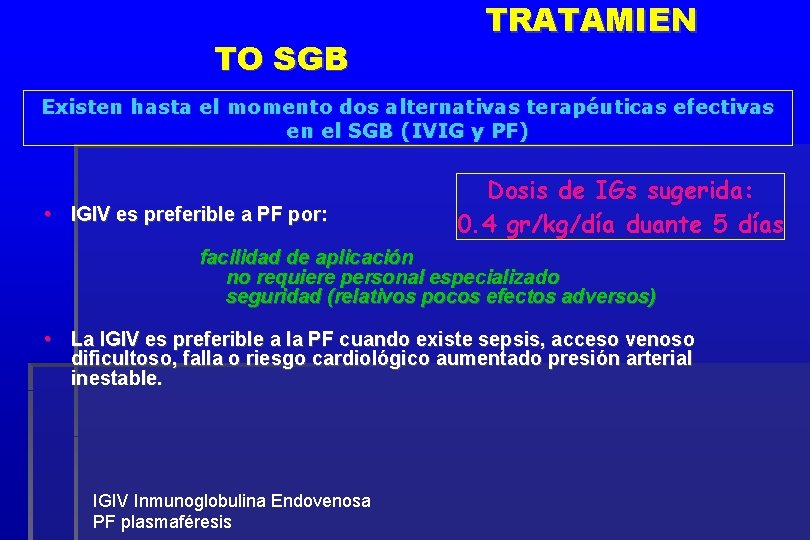 TRATAMIEN
TO SGB

Existen hasta el momento dos alternativas terapéuticas efectivas en el SGB (IVIG y PF)

Dosis de IGs sugerida:
0.4 gr/kg/día duante 5 días

• IGIV es preferible a PF por:

facilidad de aplicación
no requiere personal especializado
seguridad (relativos pocos efectos adversos)

• La IGIV es preferible a la PF cuando existe sepsis, acceso venoso dificultoso, falla o riesgo cardiológico aumentado presión arterial inestable.

IGIV Inmunoglobulina Endovenosa
PF plasmaféresis